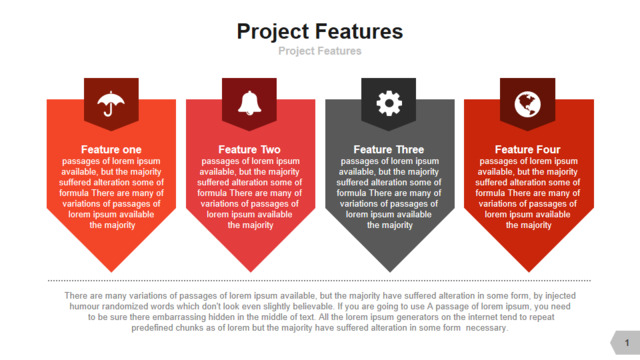 Project Features
Project Features

Feature one
passages of lorem ipsum available, but the majority suffered alteration some of formula There are many of variations of passages of lorem ipsum available the majority

Feature Two
passages of lorem ipsum available, but the majority suffered alteration some of formula There are many of variations of passages of lorem ipsum available the majority

Feature Three
passages of lorem ipsum available, but the majority suffered alteration some of formula There are many of variations of passages of lorem ipsum available the majority

Feature Four
passages of lorem ipsum available, but the majority suffered alteration some of formula There are many of variations of passages of lorem ipsum available the majority

There are many variations of passages of lorem ipsum available, but the majority have suffered alteration in some form, by injected humour randomized words which don't look even slightly believable. If you are going to use A passage of lorem ipsum, you need to be sure there embarrassing hidden in the middle of text. All the lorem ipsum generators on the internet tend to repeat predefined chunks as of lorem but the majority have suffered alteration in some form necessary.

1